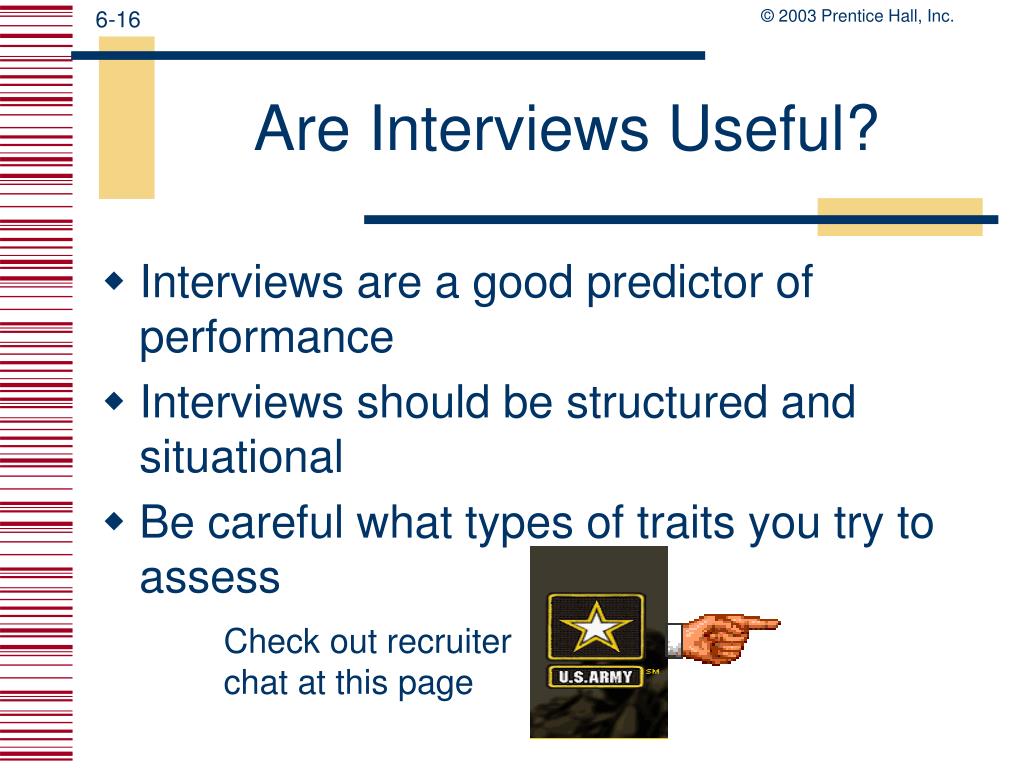 6-16

© 2003 Prentice Hall, Inc.

Are Interviews Useful?

◆ Interviews are a good predictor of performance
◆ Interviews should be structured and situational
◆ Be careful what types of traits you try to assess

Check out recruiter chat at this page

U.S.ARMY SM